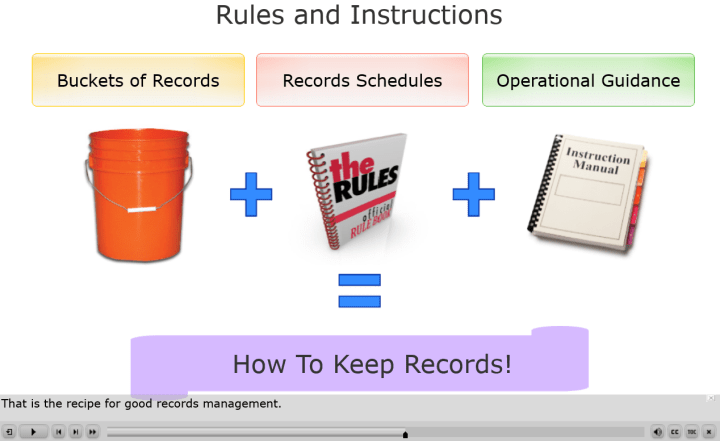 Rules and Instructions

Buckets of Records

Records Schedules

Operational Guidance

the RULES official RULE BOOK

Instruction Manual

How To Keep Records!

That is the recipe for good records management.

CC TOC